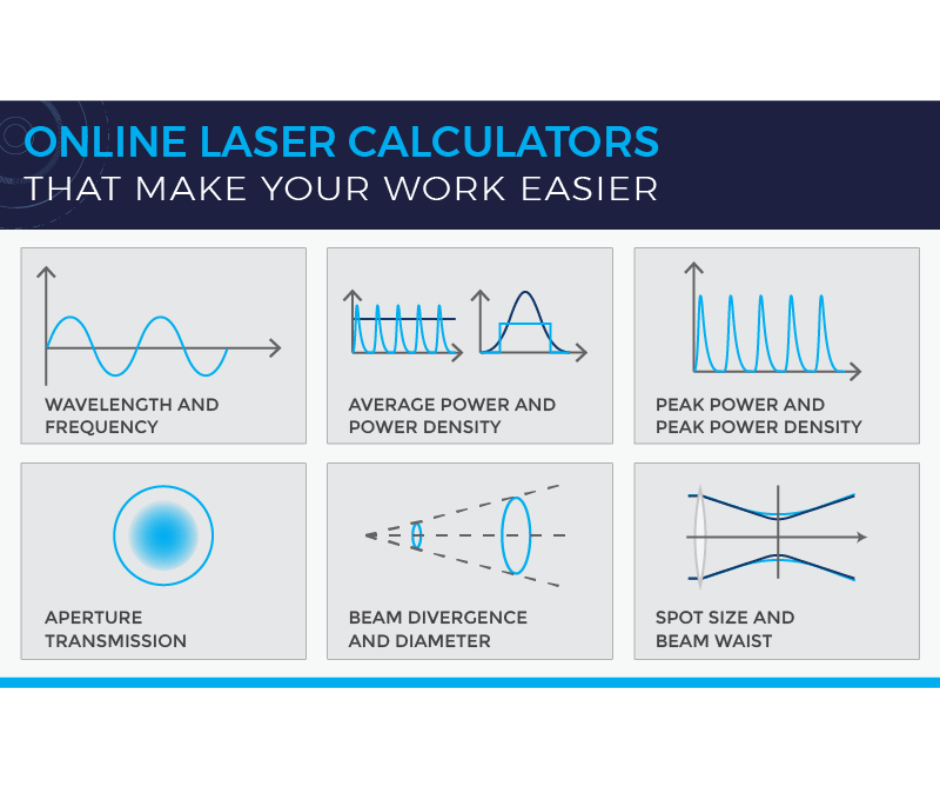 ONLINE LASER CALCULATORS
THAT MAKE YOUR WORK EASIER

WAVELENGTH AND FREQUENCY

AVERAGE POWER AND POWER DENSITY

PEAK POWER AND PEAK POWER DENSITY

APERTURE TRANSMISSION

BEAM DIVERGENCE AND DIAMETER

SPOT SIZE AND BEAM WAIST